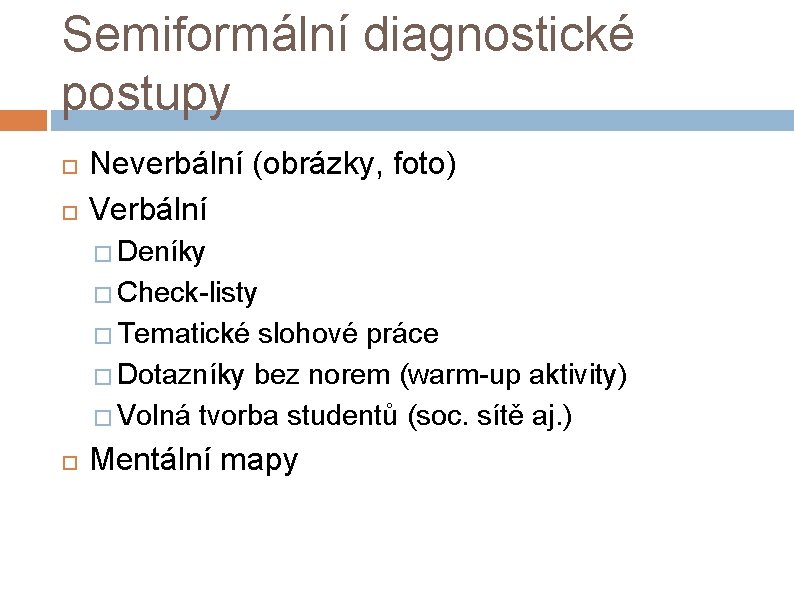 Semiformální diagnostické postupy

Neverbální (obrázky, foto)

Verbální

Deníky

Check-listy

Tematické slohové práce

Dotazníky bez norem (warm-up aktivity)

Volná tvorba studentů (soc. sítě aj.)

Mentální mapy